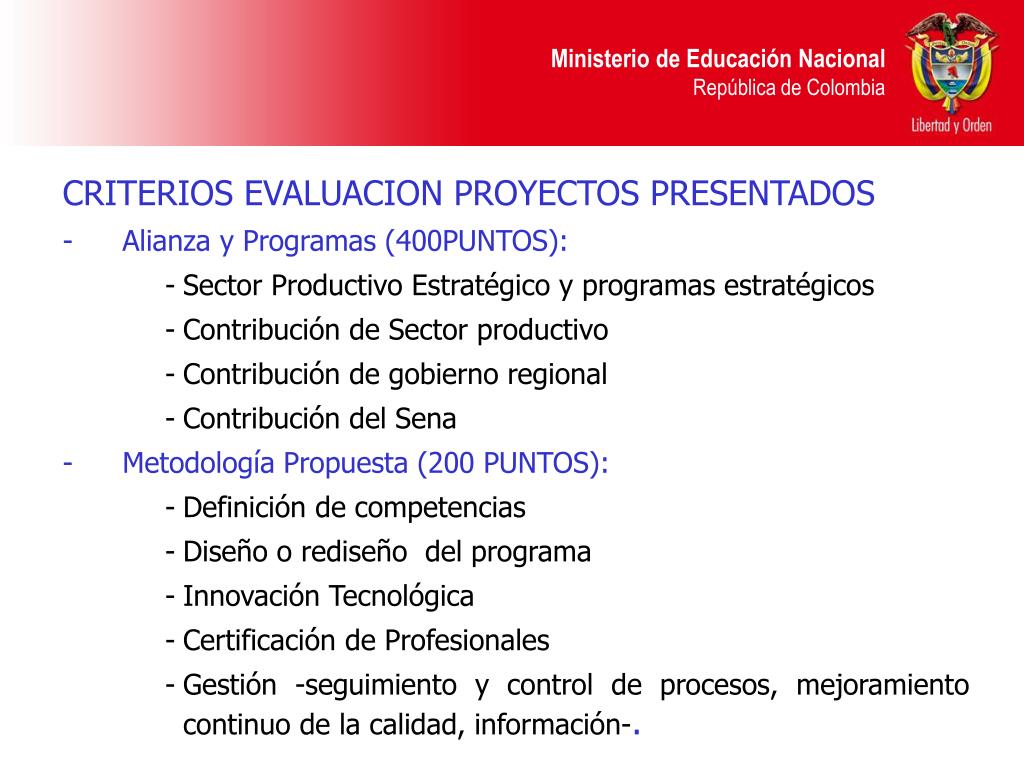 Ministerio de Educación Nacional
República de Colombia

Libertad y Orden

CRITERIOS EVALUACION PROYECTOS PRESENTADOS

- Alianza y Programas (400PUNTOS):
  - Sector Productivo Estratégico y programas estratégicos
  - Contribución de Sector productivo
  - Contribución de gobierno regional
  - Contribución del Sena
- Metodología Propuesta (200 PUNTOS):
  - Definición de competencias
  - Diseño o rediseño del programa
  - Innovación Tecnológica
  - Certificación de Profesionales
  - Gestión -seguimiento y control de procesos, mejoramiento continuo de la calidad, información-.